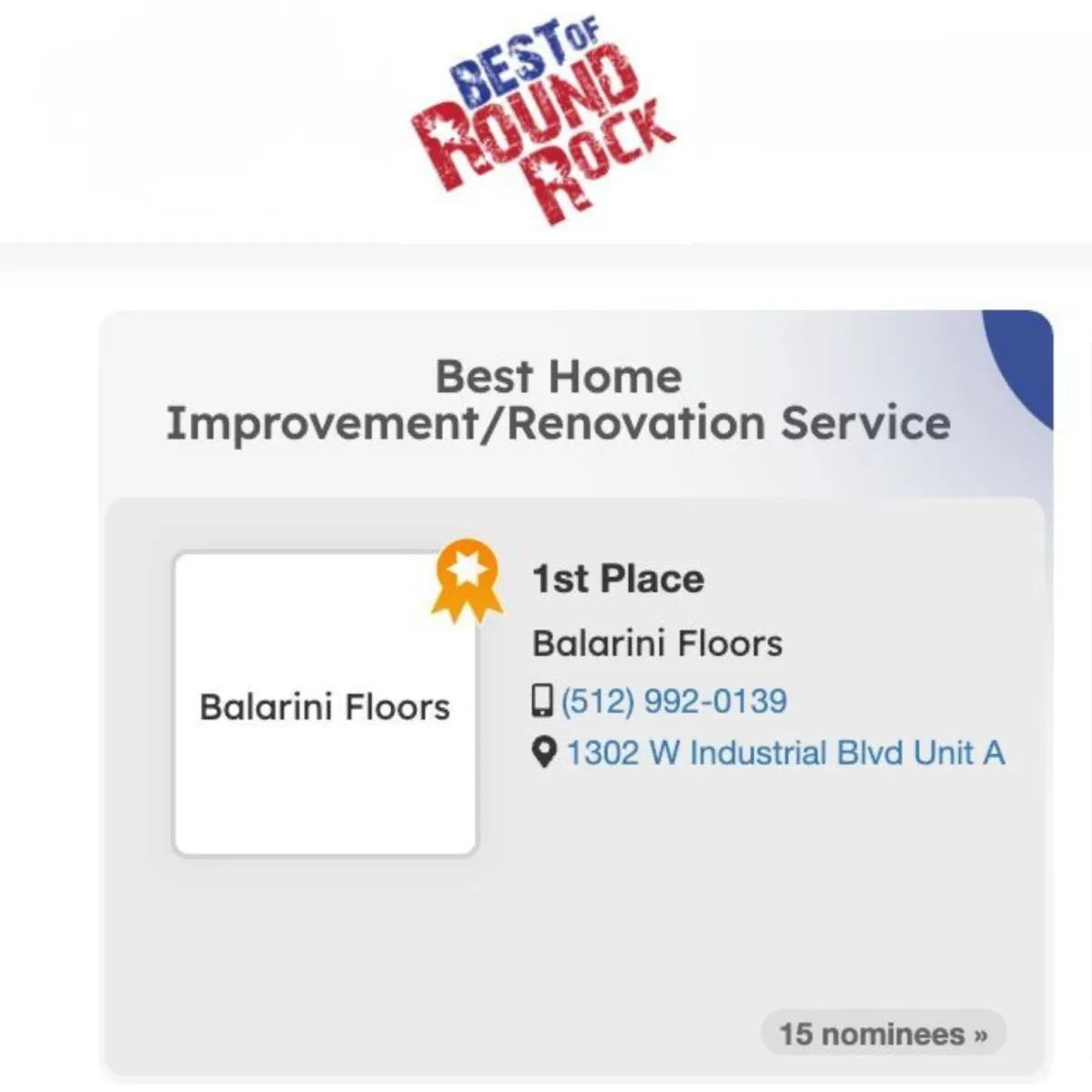 BEST OF ROUND ROCK

Best Home Improvement/Renovation Service

Balarini Floors

1st Place

Balarini Floors

(512) 992-0139

1302 W Industrial Blvd Unit A

15 nominees »